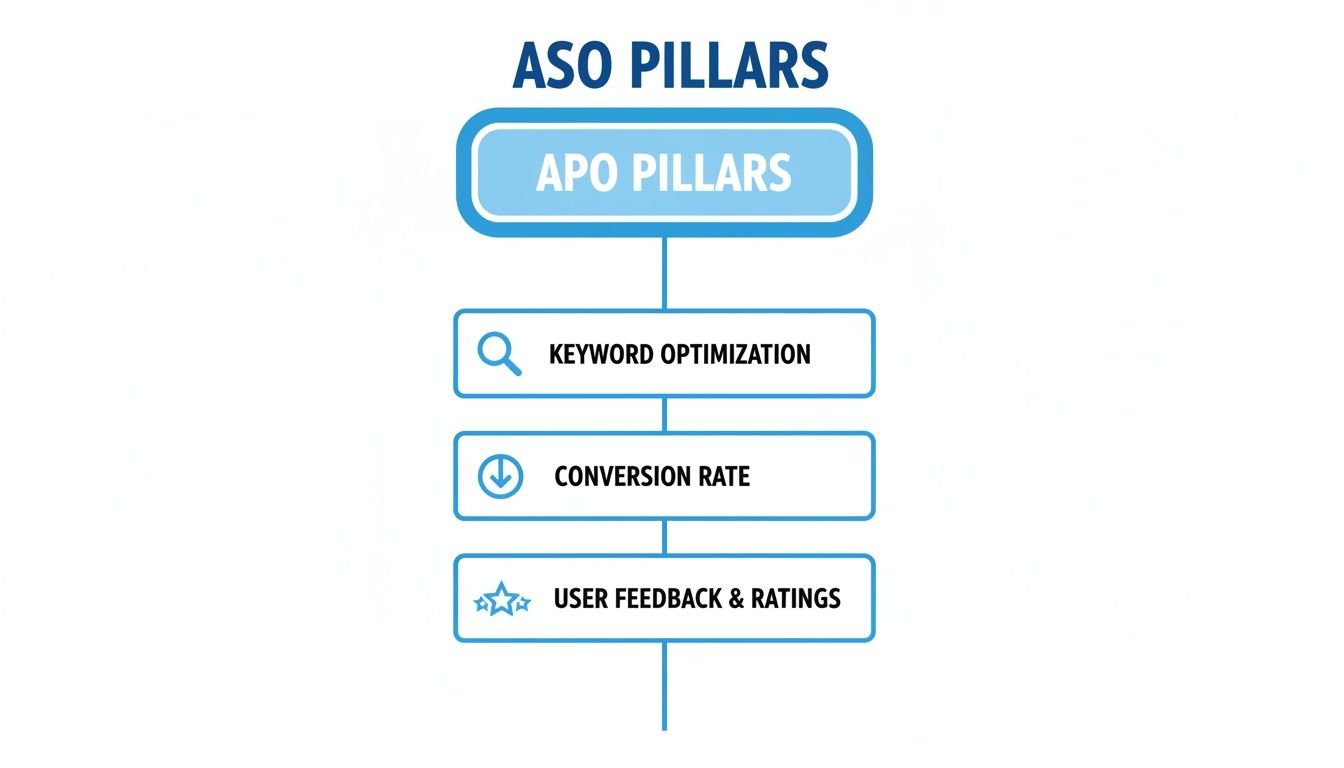 ASO PILLARS

APO PILLARS

KEYWORD OPTIMIZATION

CONVERSION RATE

USER FEEDBACK & RATINGS